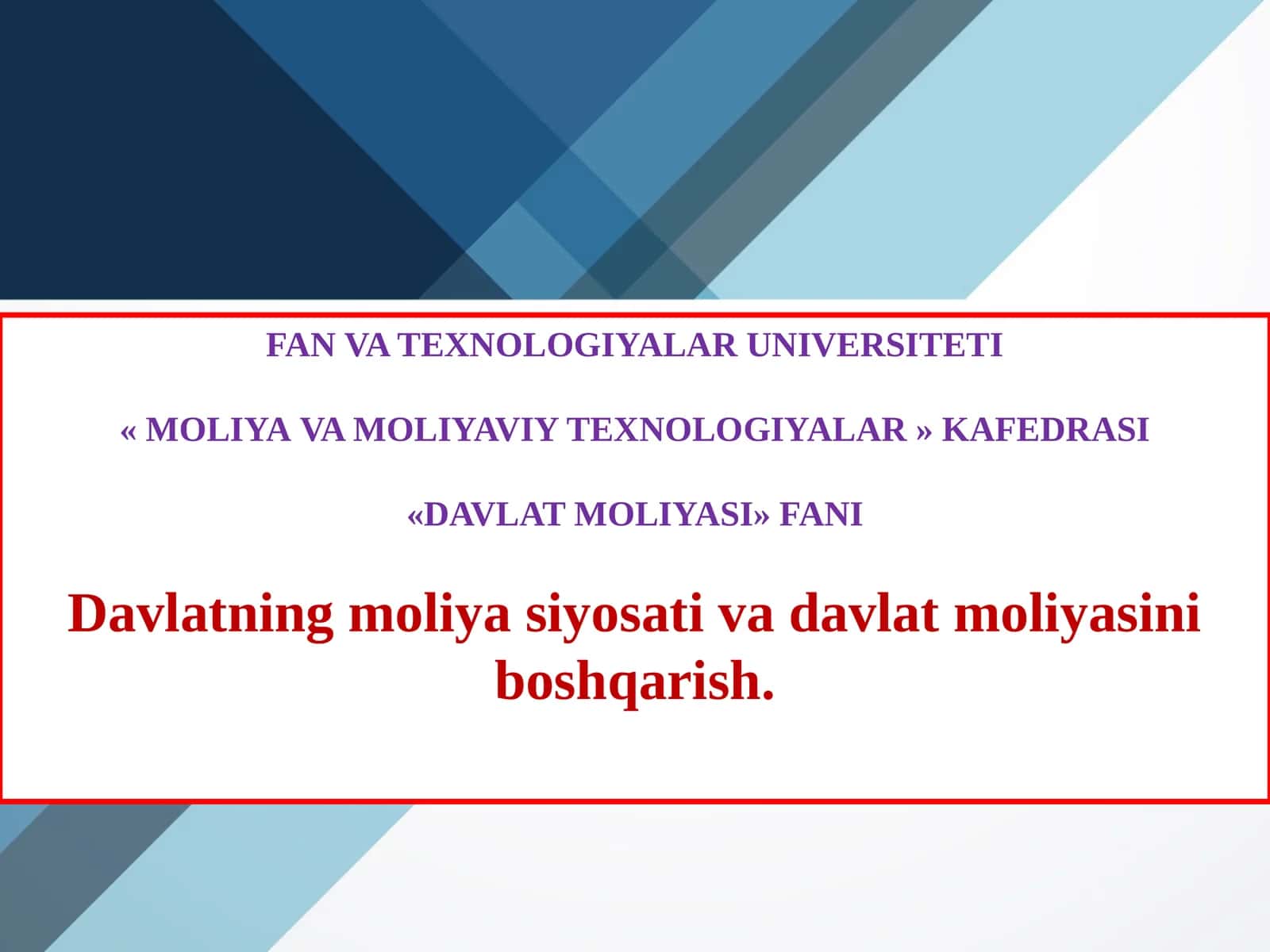 FAN VA TEXNOLOGIYALAR UNIVERSITETI

« MOLIYA VA MOLIYAVIY TEXNOLOGIYALAR » KAFEDRASI

«DAVLAT MOLIYASI» FANI

Davlatning moliya siyosati va davlat moliyasini boshqarish.